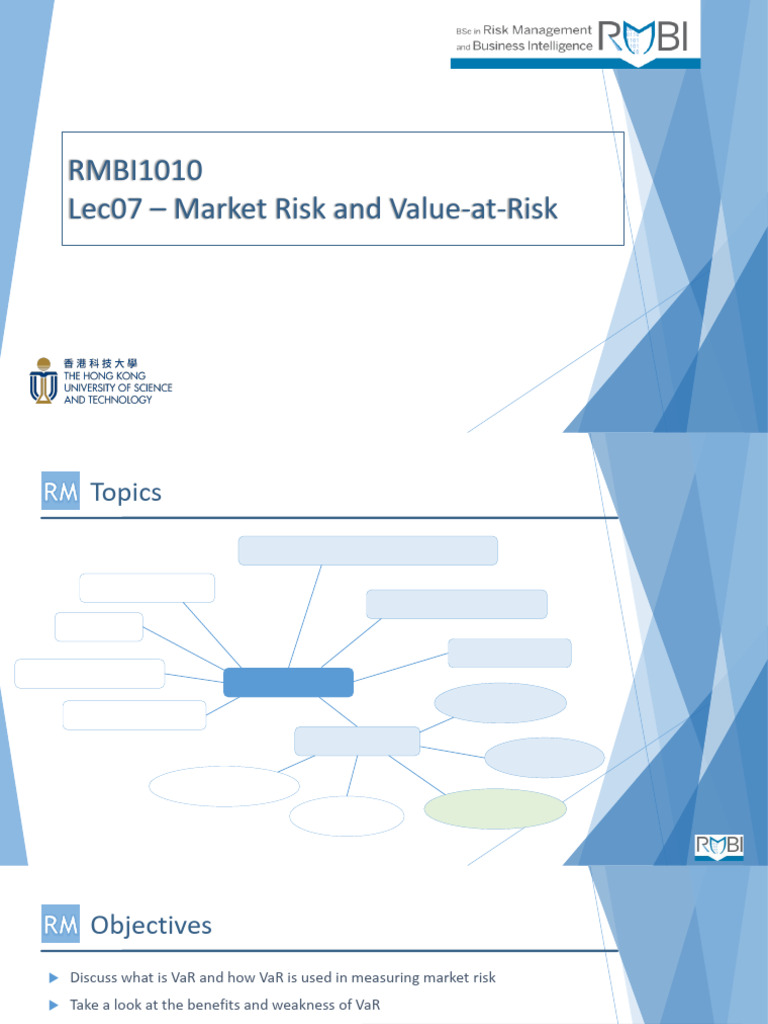 BSc in Risk Management and Business Intelligence RMBI

RMBI1010
Lec07 – Market Risk and Value-at-Risk

香港科技大學
THE HONG KONG UNIVERSITY OF SCIENCE AND TECHNOLOGY

RM Topics

RMBI

RM Objectives

Discuss what is VaR and how VaR is used in measuring market risk

Take a look at the benefits and weakness of VaR